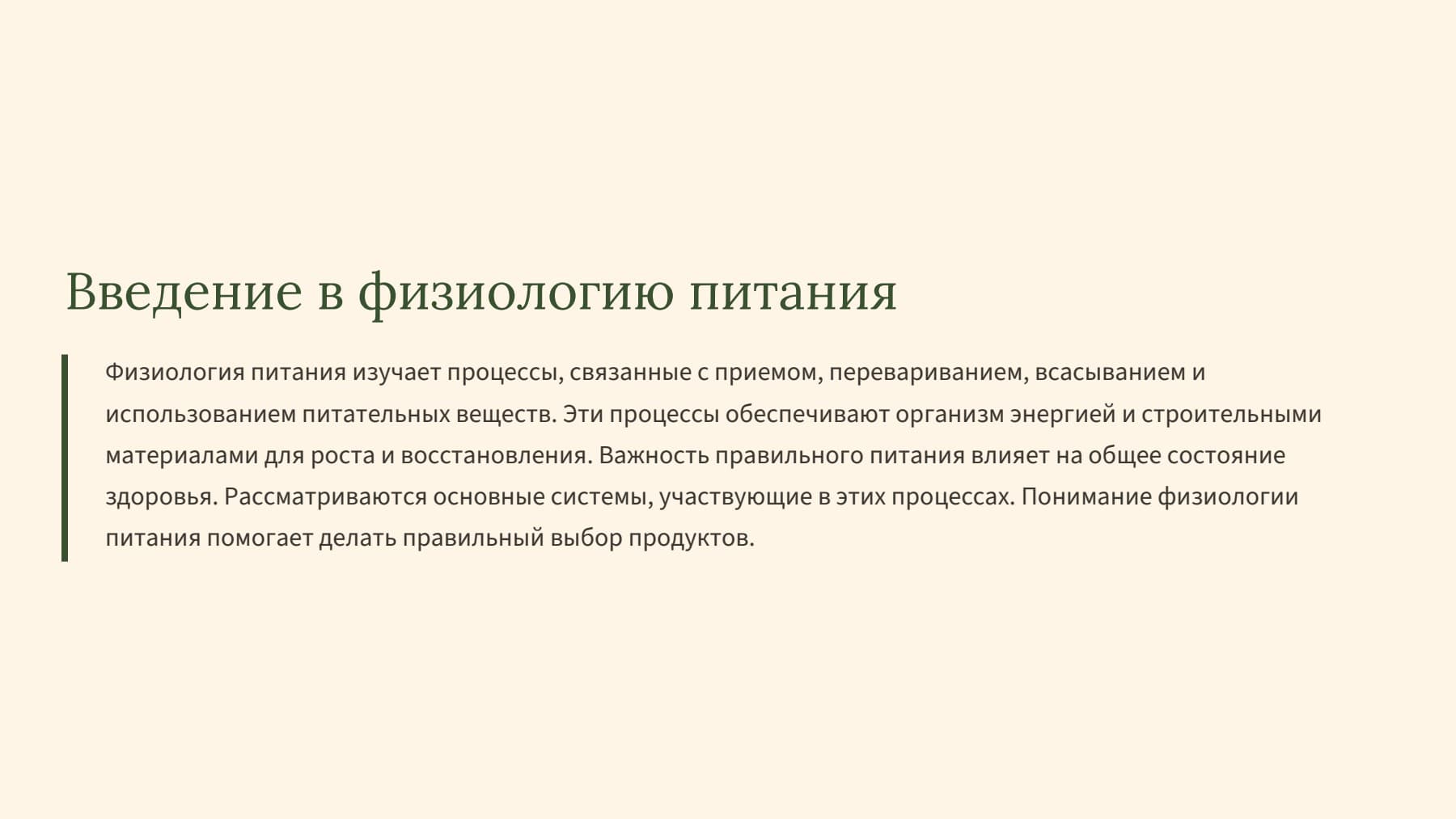 Введение в физиологию питания

Физиология питания изучает процессы, связанные с приемом, перевариванием, всасыванием и использованием питательных веществ. Эти процессы обеспечивают организм энергией и строительными материалами для роста и восстановления. Важность правильного питания влияет на общее состояние здоровья. Рассматриваются основные системы, участвующие в этих процессах. Понимание физиологии питания помогает делать правильный выбор продуктов.